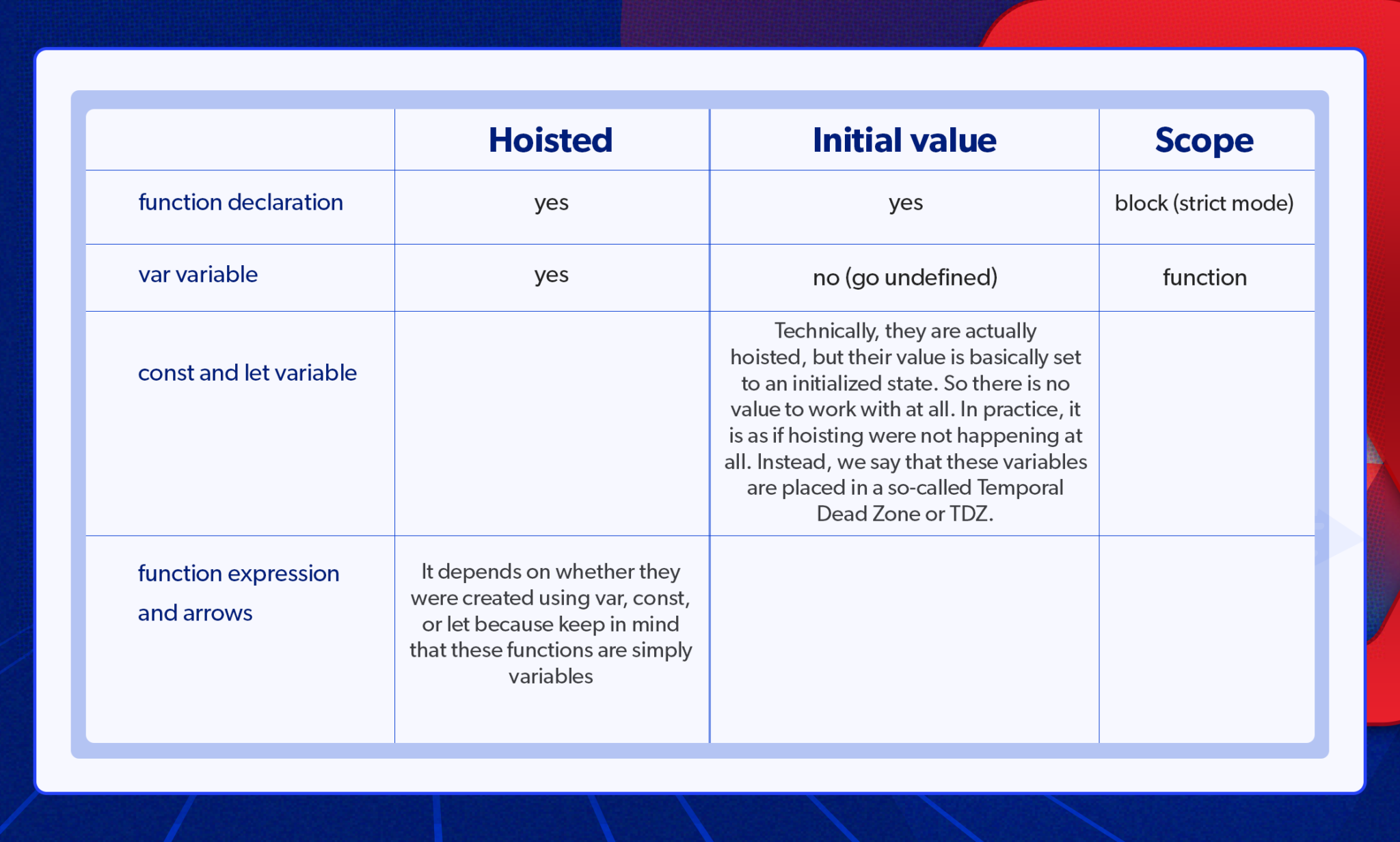 | | Hoisted | Initial value | Scope |
|---|---|---|---|
| function declaration | yes | yes | block (strict mode) |
| var variable | yes | no (go undefined) | function |
| const and let variable | | Technically, they are actually hoisted, but their value is basically set to an initialized state. So there is no value to work with at all. In practice, it is as if hoisting were not happening at all. Instead, we say that these variables are placed in a so-called Temporal Dead Zone or TDZ. | |
| function expression and arrows | It depends on whether they were created using var, const, or let because keep in mind that these functions are simply variables | | |